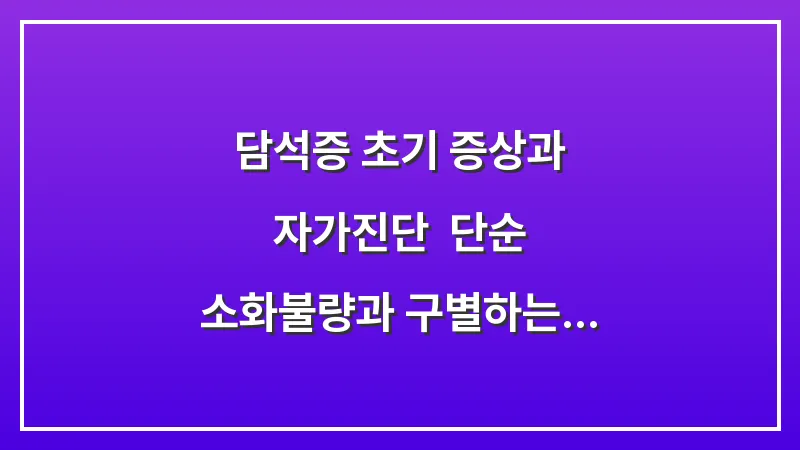 담석증 초기 증상과
자가진단 단순
소화불량과 구별하는...